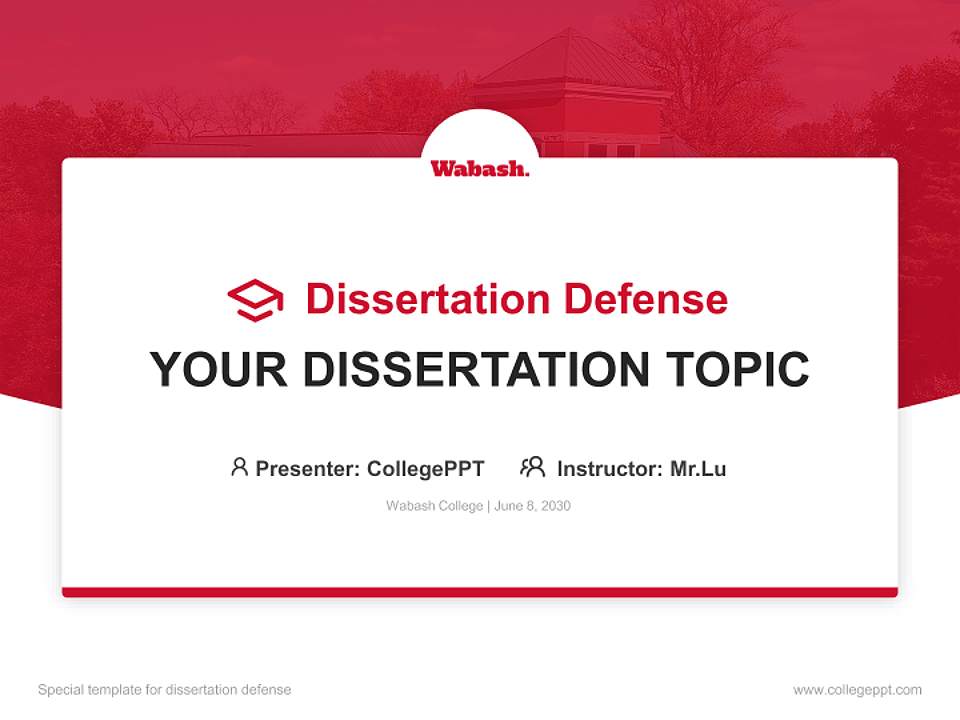 Wabash.

Dissertation Defense

YOUR DISSERTATION TOPIC

Presenter: CollegePPT Instructor: Mr.Lu

Wabash College | June 8, 2030

Special template for dissertation defense

www.collegeppt.com